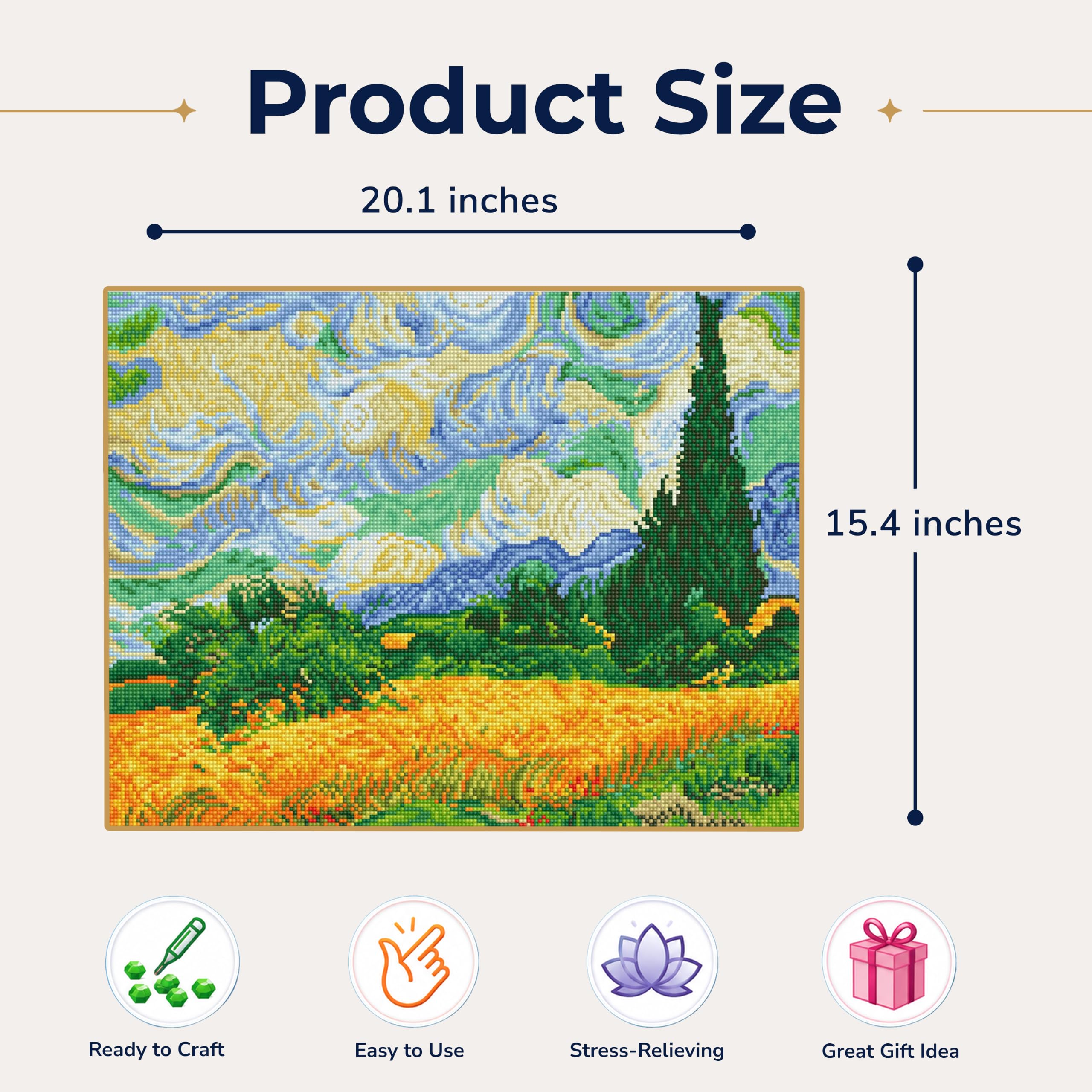 Product Size

20.1 inches

15.4 inches

Ready to Craft

Easy to Use

Stress-Relieving

Great Gift Idea